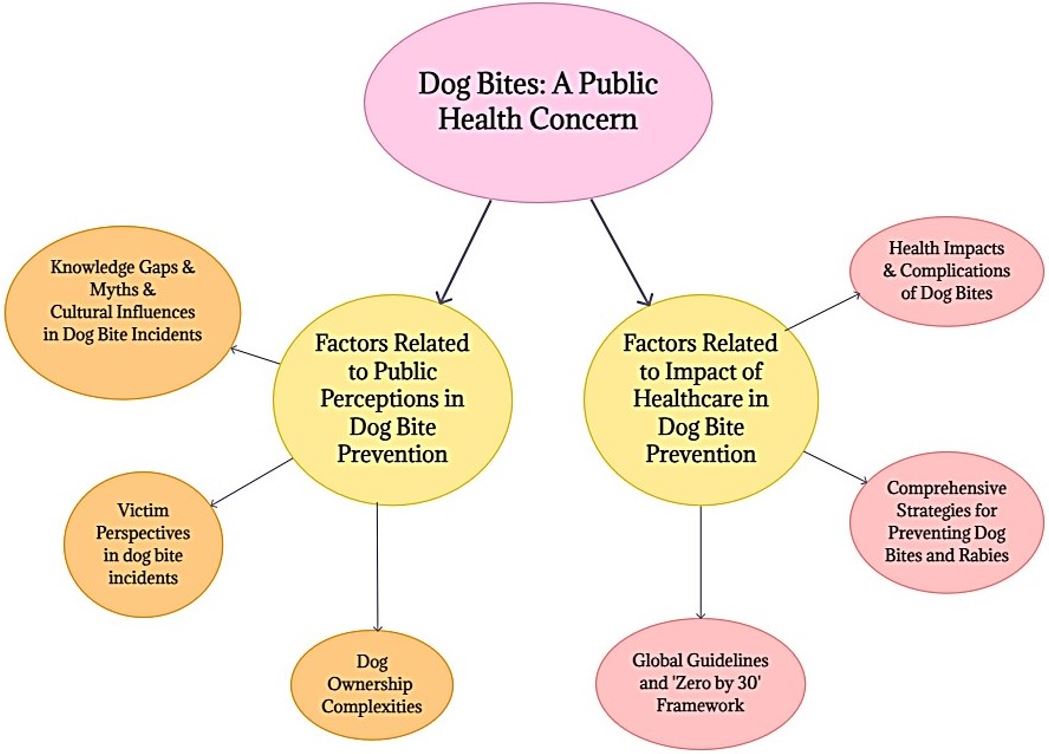 Dog Bites: A Public Health Concern

Factors Related to Public Perceptions in Dog Bite Prevention

Knowledge Gaps & Myths & Cultural Influences in Dog Bite Incidents

Victim Perspectives in dog bite incidents

Dog Ownership Complexities

Factors Related to Impact of Healthcare in Dog Bite Prevention

Health Impacts & Complications of Dog Bites

Comprehensive Strategies for Preventing Dog Bites and Rabies

Global Guidelines and 'Zero by 30' Framework